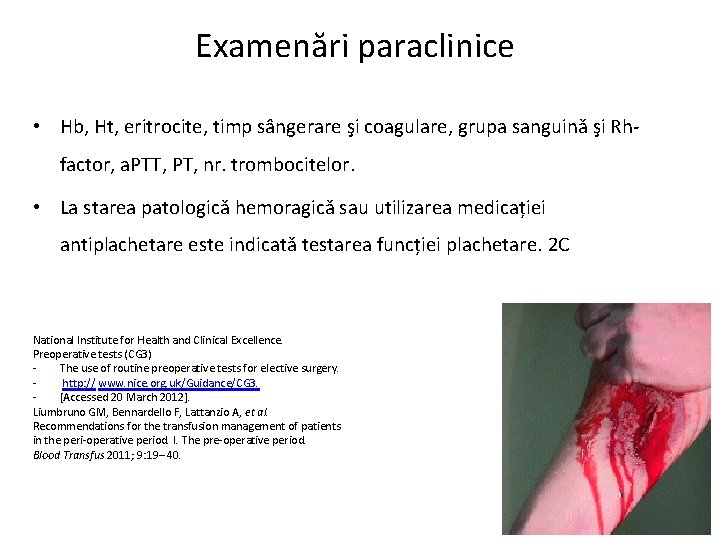 Examenări paraclinice

• Hb, Ht, eritrocite, timp sângerare şi coagulare, grupa sanguină şi Rh-factor, aPTT, PT, nr. trombocitelor.

• La starea patologică hemoragică sau utilizarea medicației antiplachetare este indicată testarea funcției plachetare. 2C

National Institute for Health and Clinical Excellence.
Preoperative tests (CG3)
- The use of routine preoperative tests for elective surgery.
- http:// www.nice.org.uk/Guidance/CG3.
- [Accessed 20 March 2012].
Liumbruno GM, Bennardello F, Lattanzio A, et al.
Recommendations for the transfusion management of patients in the peri-operative period. I. The pre-operative period.
Blood Transfus 2011; 9:19–40.